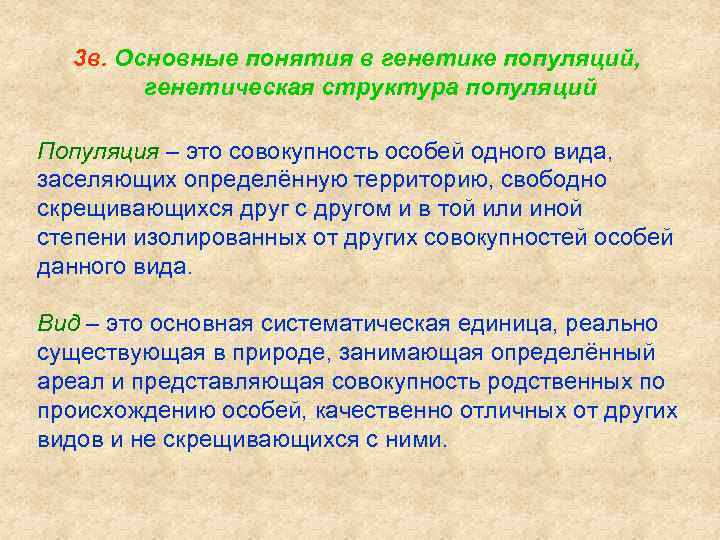 3в. Основные понятия в генетике популяций, генетическая структура популяций

Популяция – это совокупность особей одного вида, заселяющих определённую территорию, свободно скрещивающихся друг с другом и в той или иной степени изолированных от других совокупностей особей данного вида.

Вид – это основная систематическая единица, реально существующая в природе, занимающая определённый ареал и представляющая совокупность родственных по происхождению особей, качественно отличных от других видов и не скрещивающихся с ними.